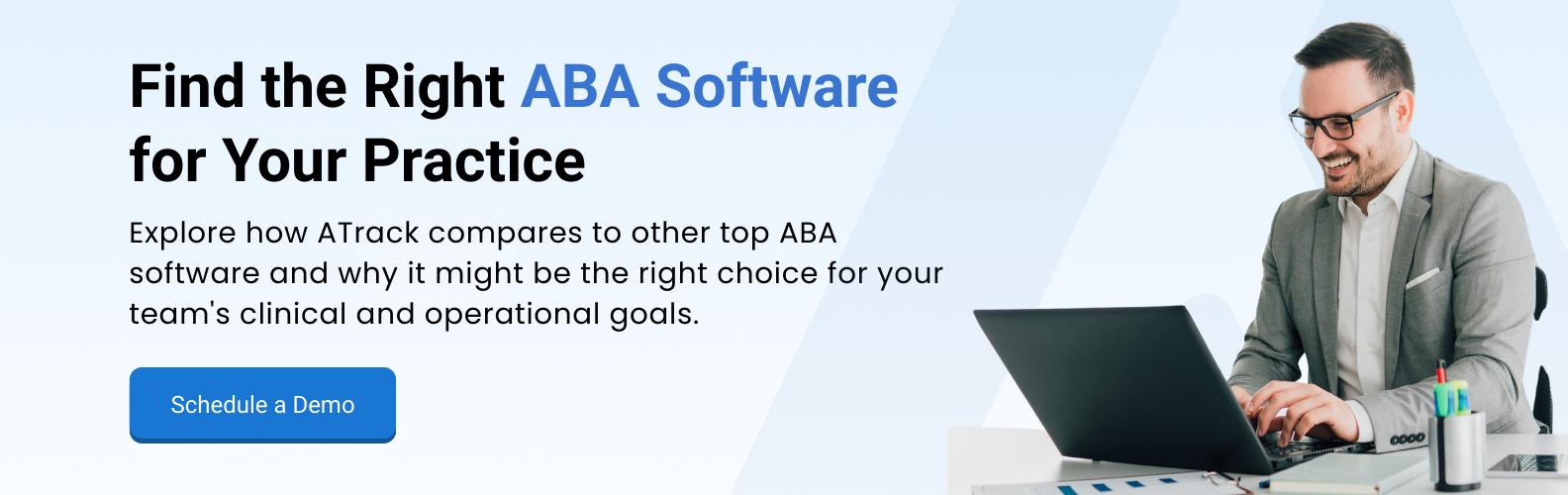 Find the Right ABA Software for Your Practice

Explore how ATrack compares to other top ABA software and why it might be the right choice for your team's clinical and operational goals.

Schedule a Demo